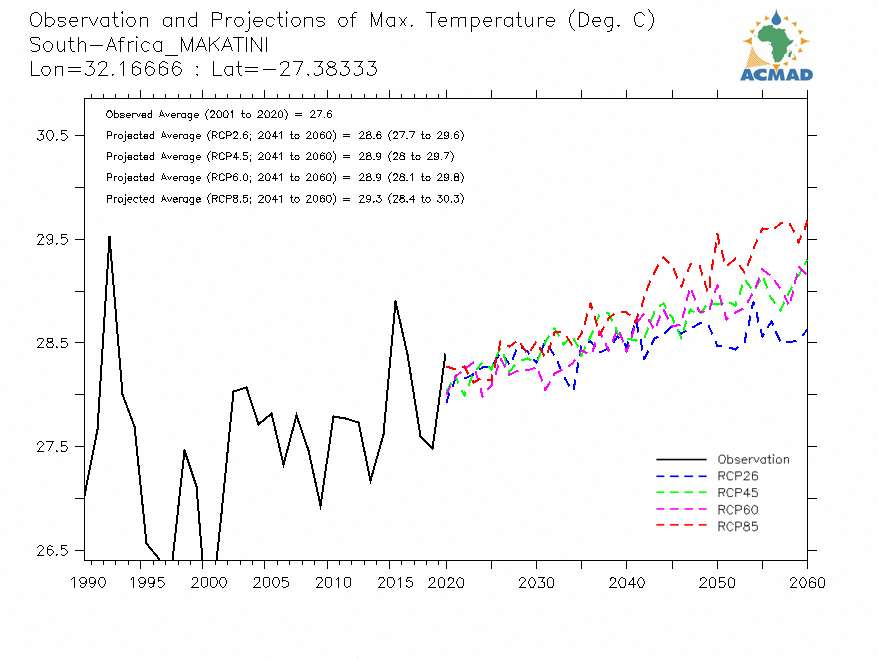 Observation and Projections of Max. Temperature (Deg. C)
South-Africa_MAKATINI
Lon=32.16666 : Lat=-27.38333

ACMAD

Observed Average (2001 to 2020) = 27.6
Projected Average (RCP2.6; 2041 to 2060) = 28.6 (27.7 to 29.6)
Projected Average (RCP4.5; 2041 to 2060) = 28.9 (28 to 29.7)
Projected Average (RCP6.0; 2041 to 2060) = 28.9 (28.1 to 29.8)
Projected Average (RCP8.5; 2041 to 2060) = 29.3 (28.4 to 30.3)

30.5
29.5
28.5
27.5
26.5

Observation
RCP26
RCP45
RCP60
RCP85

1990 1995 2000 2005 2010 2015 2020 2030 2040 2050 2060